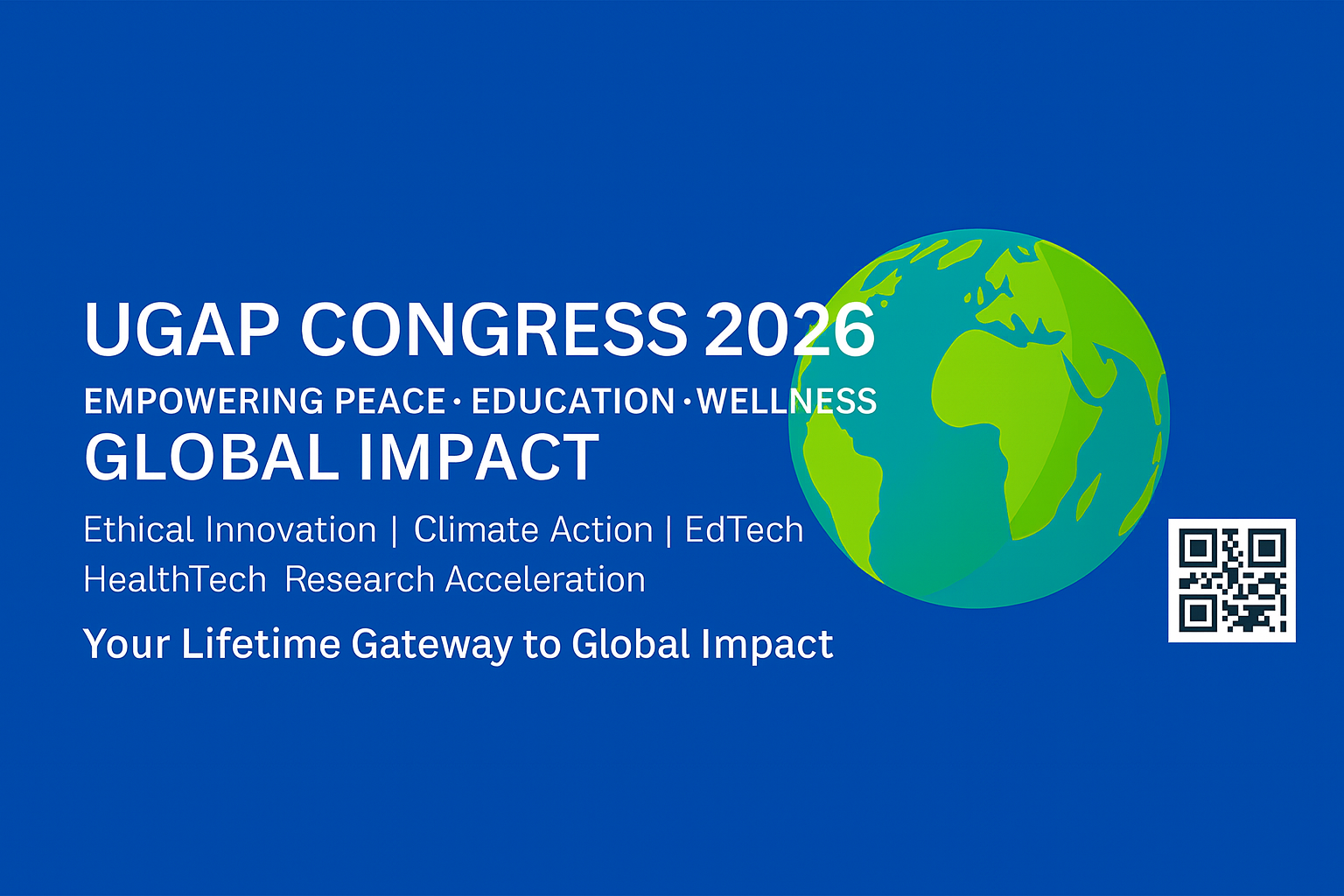 UGAP CONGRESS 2026
EMPOWERING PEACE · EDUCATION · WELLNESS
GLOBAL IMPACT

Ethical Innovation | Climate Action | EdTech
HealthTech Research Acceleration

Your Lifetime Gateway to Global Impact